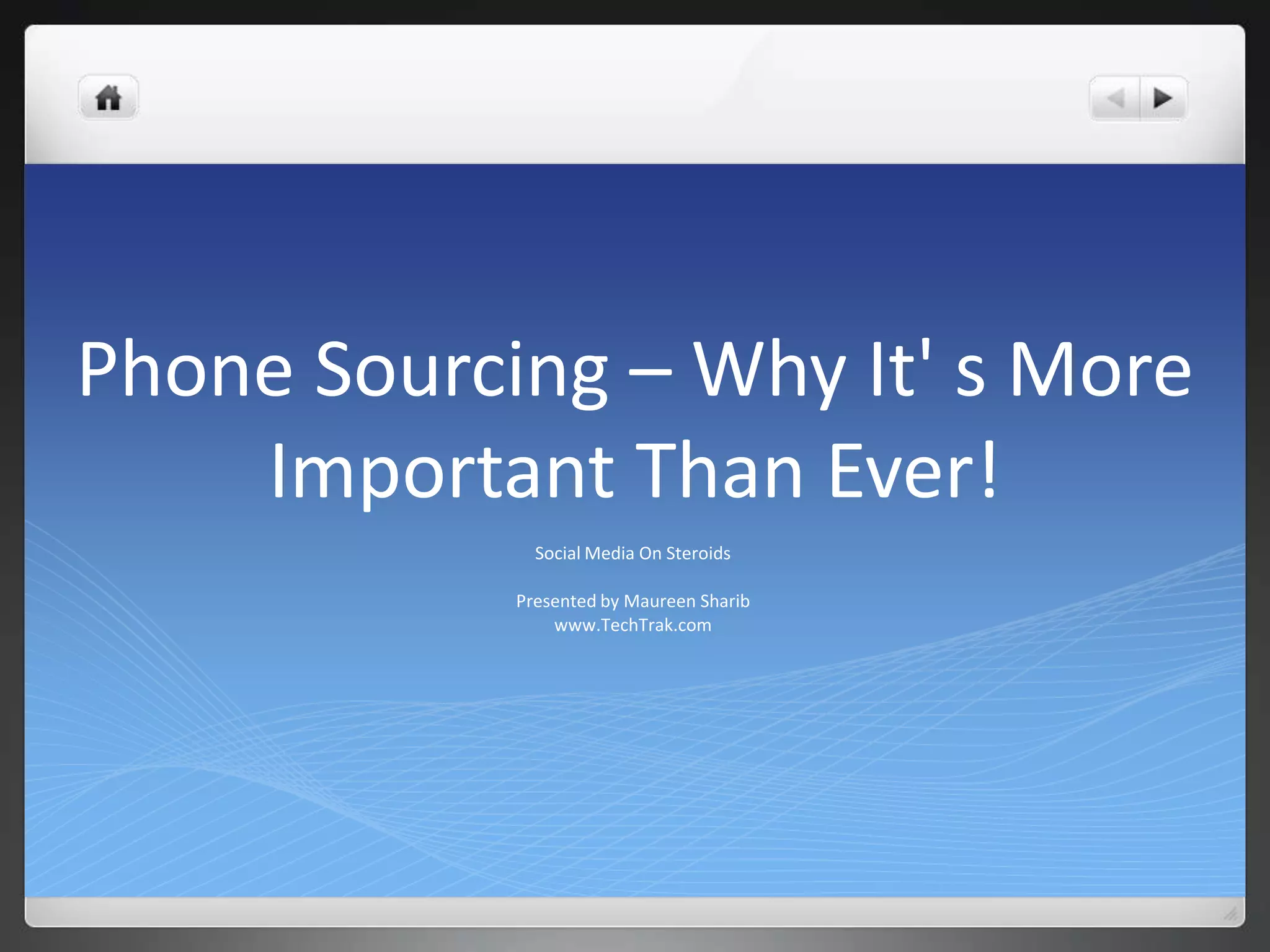 Phone Sourcing – Why It' s More Important Than Ever!

Social Media On Steroids

Presented by Maureen Sharib
www.TechTrak.com